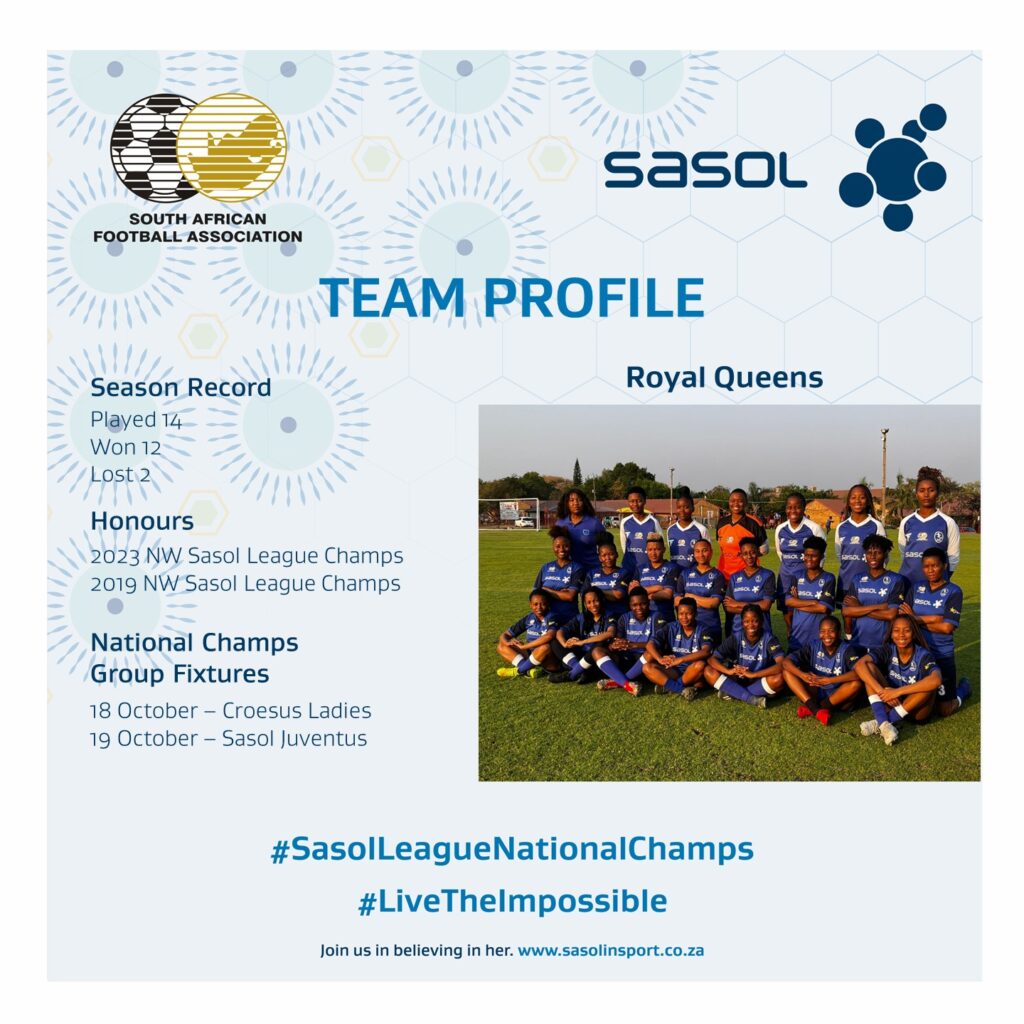 SOUTH AFRICAN FOOTBALL ASSOCIATION

sasol

TEAM PROFILE

Season Record
Played 14
Won 12
Lost 2

Honours
2023 NW Sasol League Champs
2019 NW Sasol League Champs

National Champs Group Fixtures
18 October – Croesus Ladies
19 October – Sasol Juventus

Royal Queens

#SasolLeagueNationalChamps
#LiveTheImpossible

Join us in believing in her. www.sasolinsport.co.za